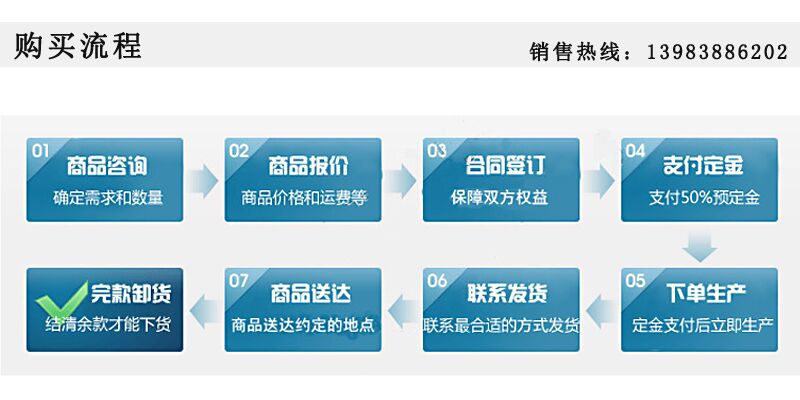 购买流程

销售热线：13983886202

01 商品咨询
确定需求和数量

02 商品报价
商品价格和运费等

03 合同签订
保障双方权益

04 支付定金
支付50%预定金

05 下单生产
定金支付后立即生产

06 联系发货
联系最合适的方式发货

07 商品送达
商品送达约定的地点

完款卸货
结清余款才能下货